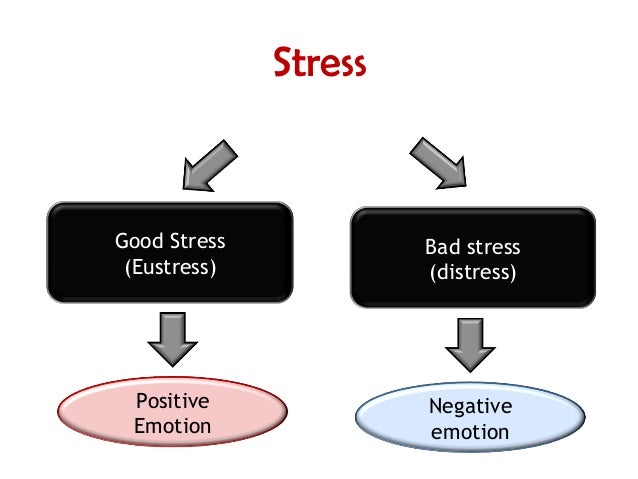 Stress

Good Stress
(Eustress)

Positive
Emotion

Bad stress
(distress)

Negative
emotion